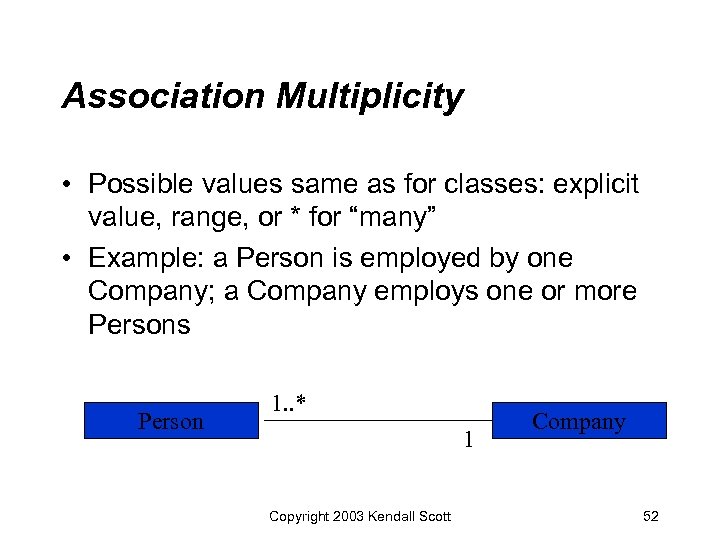 Association Multiplicity

• Possible values same as for classes: explicit value, range, or * for “many”

• Example: a Person is employed by one Company; a Company employs one or more Persons

Person

1..*

1

Company

Copyright 2003 Kendall Scott

52